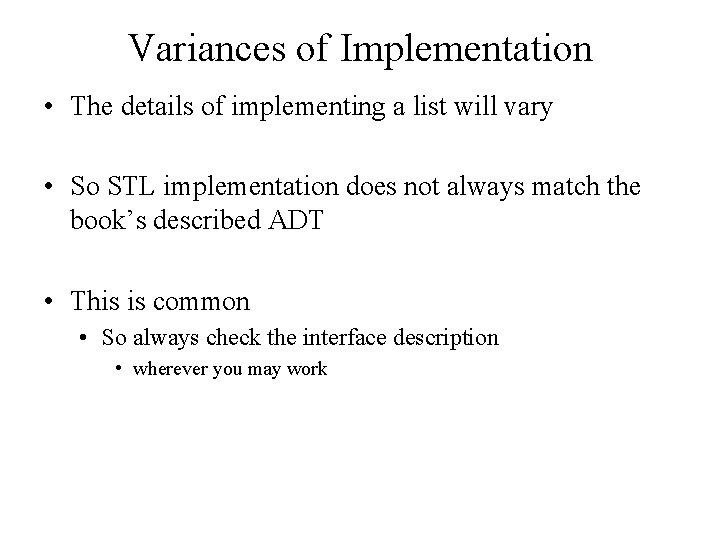 Variances of Implementation

• The details of implementing a list will vary

• So STL implementation does not always match the book’s described ADT

• This is common
  • So always check the interface description
    • wherever you may work